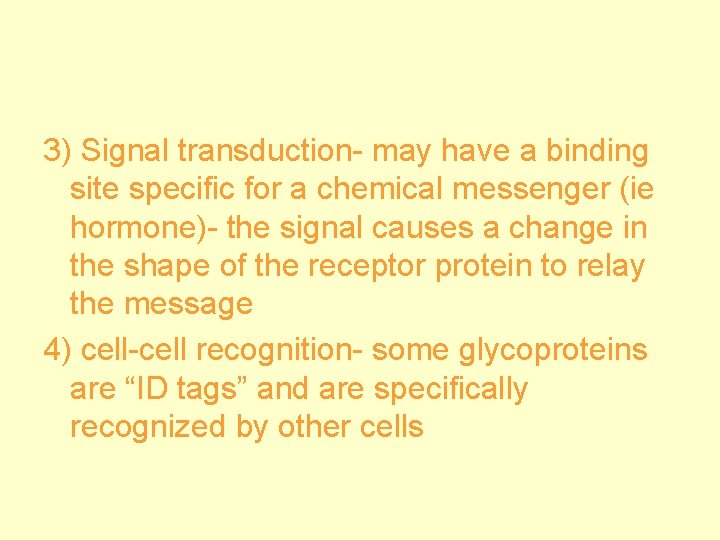 3) Signal transduction- may have a binding site specific for a chemical messenger (ie hormone)- the signal causes a change in the shape of the receptor protein to relay the message

4) cell-cell recognition- some glycoproteins are “ID tags” and are specifically recognized by other cells